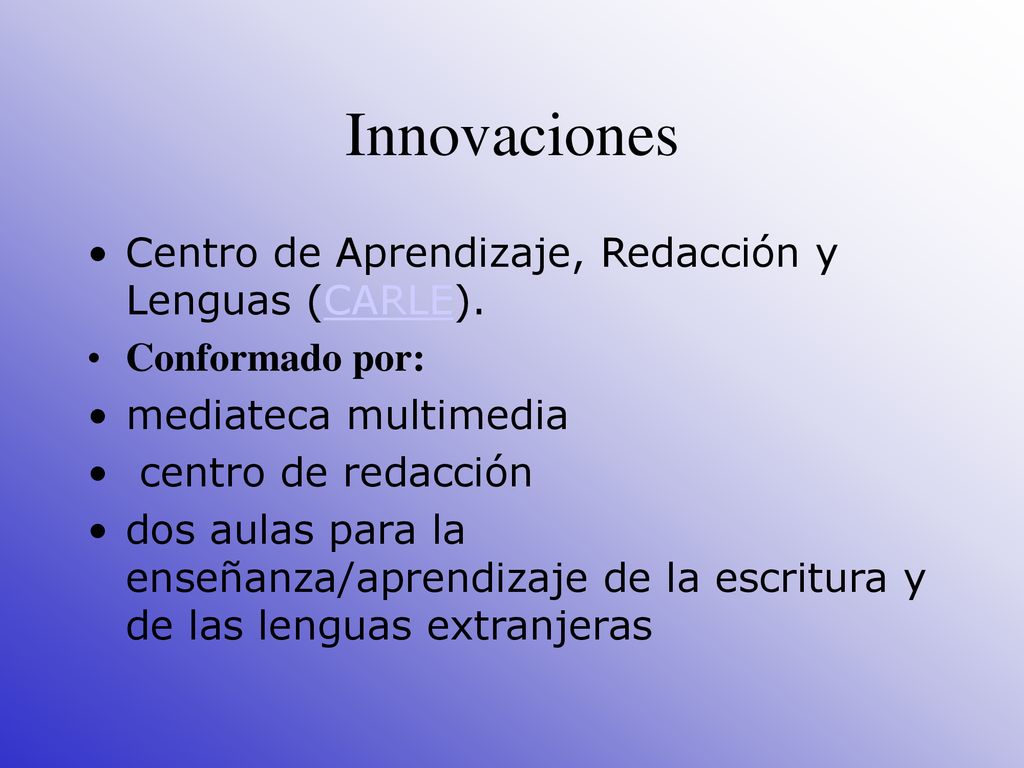 Innovaciones

• Centro de Aprendizaje, Redacción y Lenguas (CARLE).
• Conformado por:
• mediateca multimedia
• centro de redacción
• dos aulas para la enseñanza/aprendizaje de la escritura y de las lenguas extranjeras